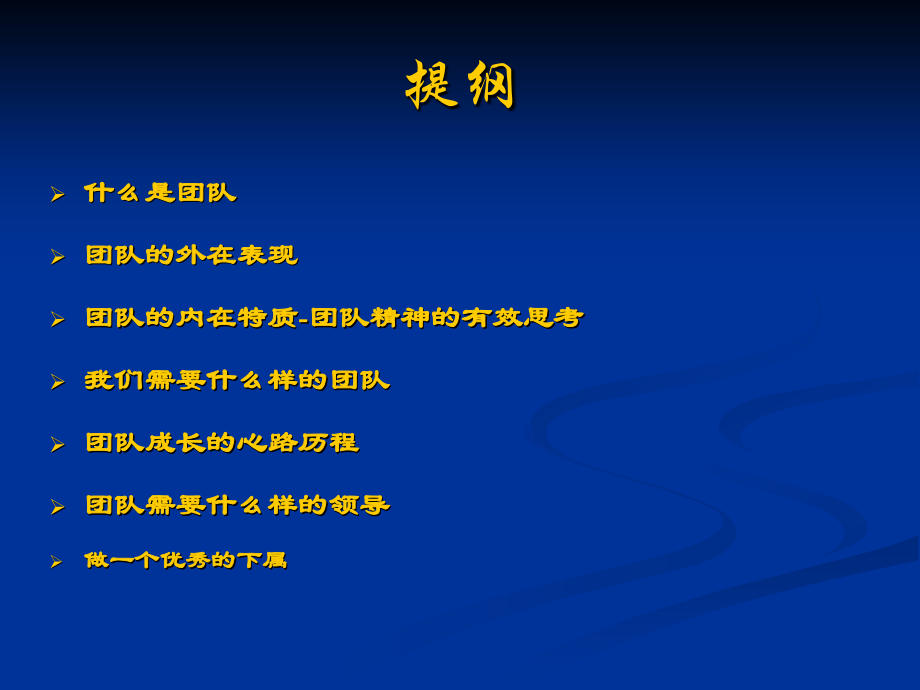 提纲

➢ 什么是团队

➢ 团队的外在表现

➢ 团队的内在特质-团队精神的有效思考

➢ 我们需要什么样的团队

➢ 团队成长的心路历程

➢ 团队需要什么样的领导

➢ 做一个优秀的下属